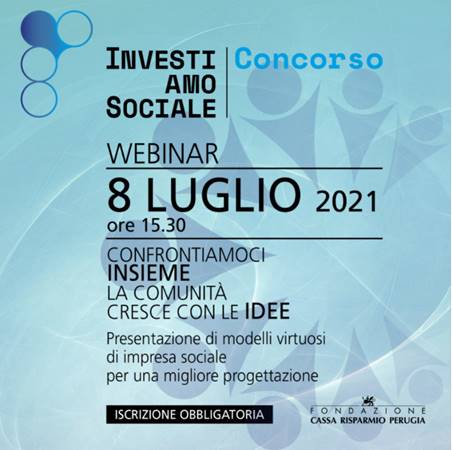 INVESTI AMO SOCIALE

Concorso

WEBINAR

8 LUGLIO 2021
ore 15.30

CONFRONTIAMOCI
INSIEME
LA COMUNITÀ
CRESCE CON LE IDEE

Presentazione di modelli virtuosi di impresa sociale per una migliore progettazione

ISCRIZIONE OBBLIGATORIA

FONDAZIONE
CASSA RISPARMIO PERUGIA